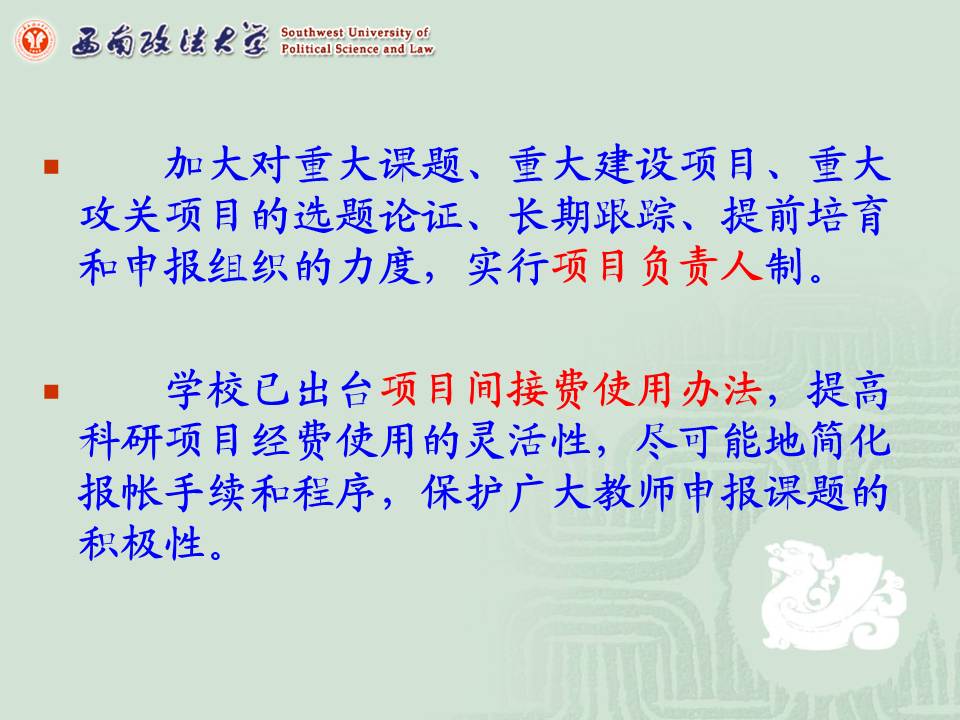 西南政法大学 Southwest University of Political Science and Law

加大对重大课题、重大建设项目、重大攻关项目的选题论证、长期跟踪、提前培育和申报组织的力度，实行项目负责人制。

学校已出台项目间接费使用办法，提高科研项目经费使用的灵活性，尽可能地简化报帐手续和程序，保护广大教师申报课题的积极性。